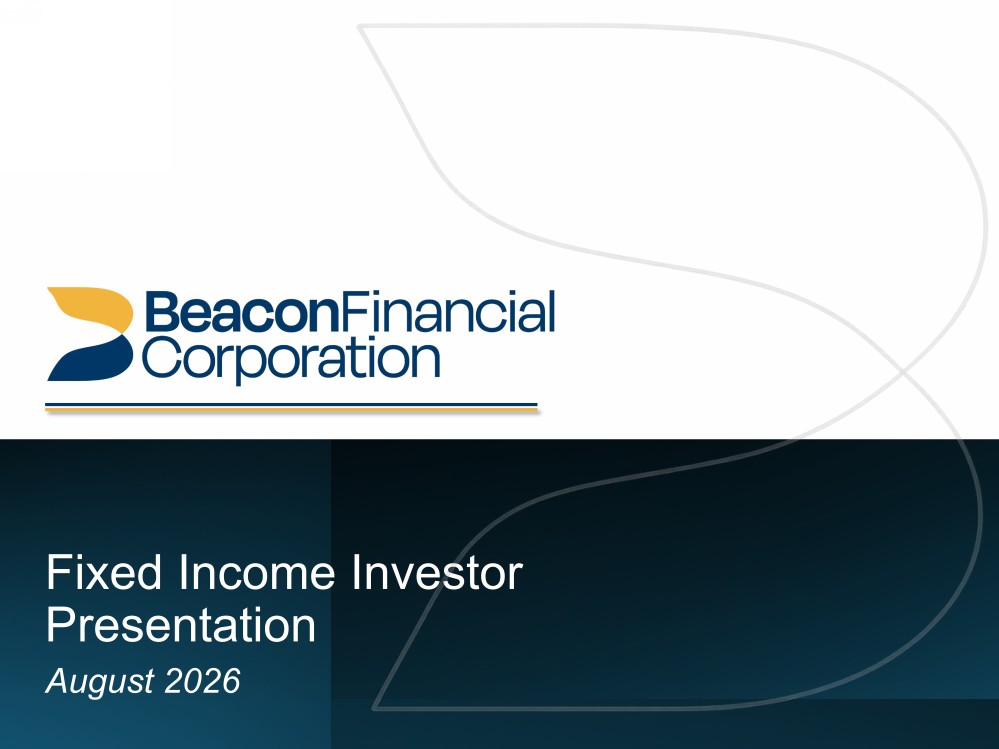 BeaconFinancial Corporation

Fixed Income Investor Presentation

August 2026